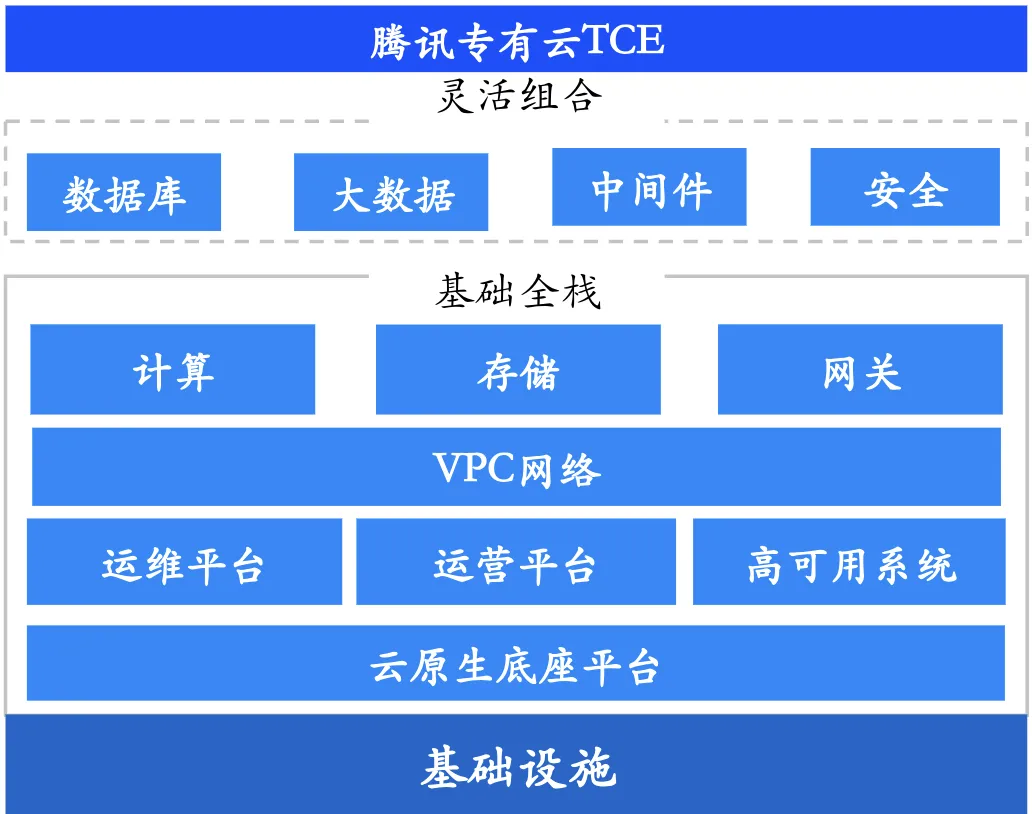 腾讯专有云TCE

灵活组合

数据库

大数据

中间件

安全

基础全栈

计算

存储

网关

VPC网络

运维平台

运营平台

高可用系统

云原生底座平台

基础设施